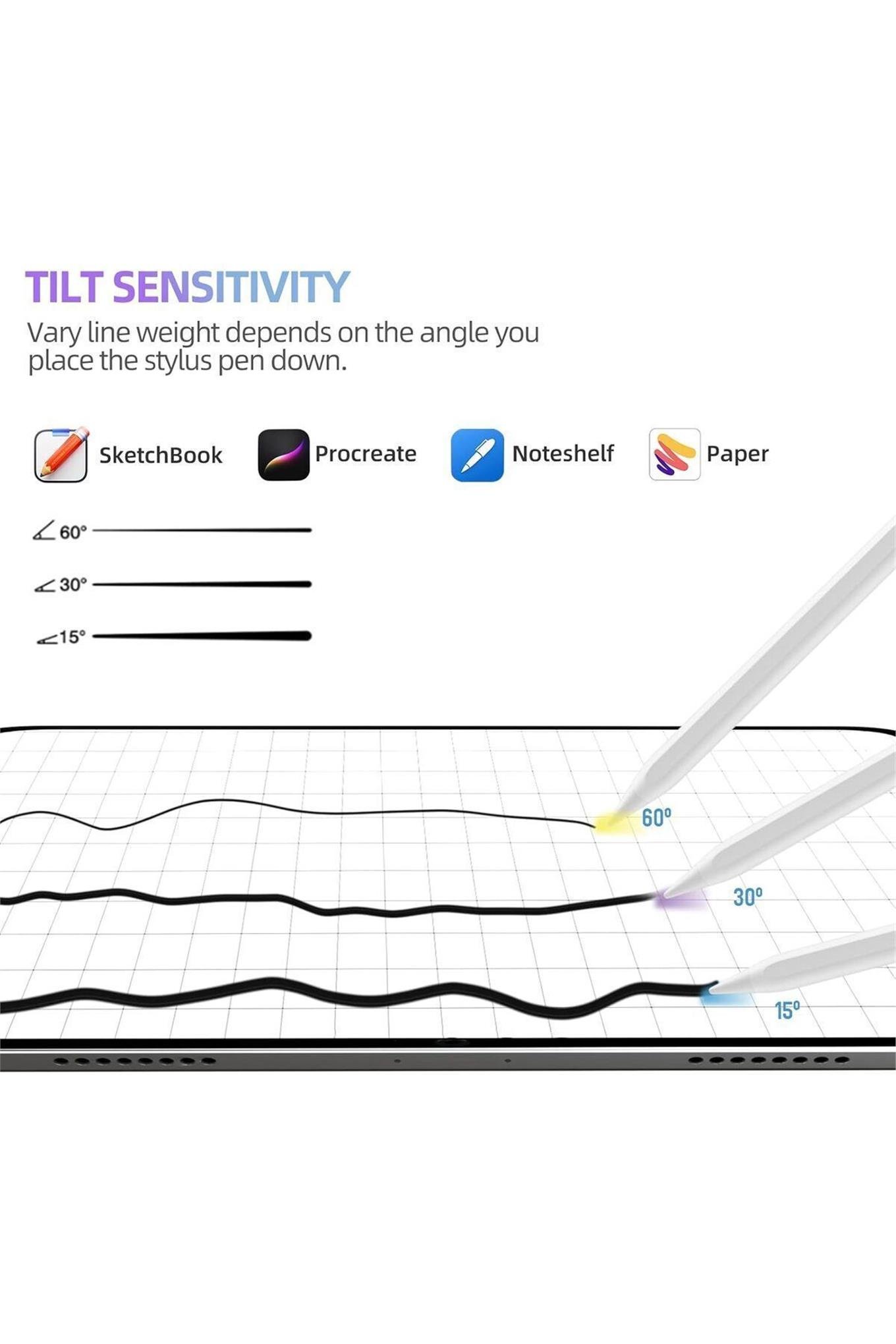 TILT SENSITIVITY
Vary line weight depends on the angle you place the stylus pen down.

SketchBook Procreate Noteshelf Paper

60°
30°
15°

60°
30°
15°